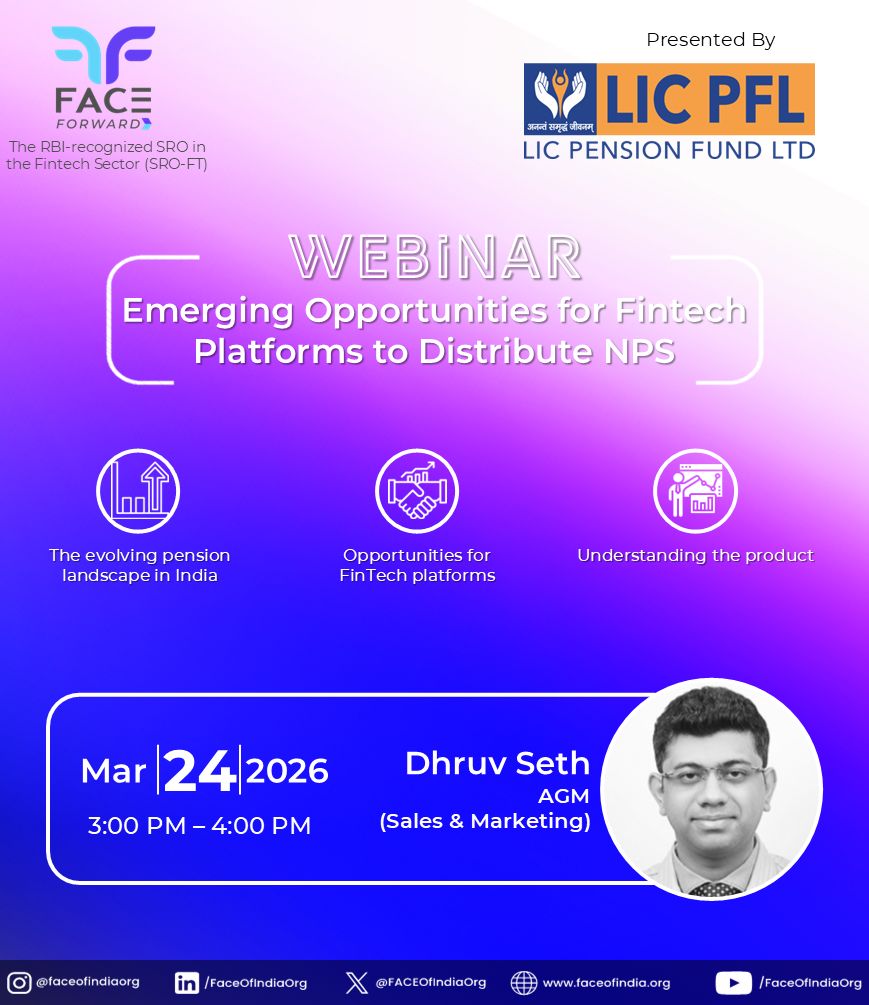 FACE FORWARD

The RBI-recognized SRO in the Fintech Sector (SRO-FT)

Presented By

अनन्तं समृद्धं जीवनम्

LIC PFL

LIC PENSION FUND LTD

WEBINAR

Emerging Opportunities for Fintech Platforms to Distribute NPS

The evolving pension landscape in India

Opportunities for FinTech platforms

Understanding the product

Mar 24 2026

3:00 PM – 4:00 PM

Dhruv Seth
AGM
(Sales & Marketing)

@faceofindiaorg /FaceOfIndiaOrg @FACEOfIndiaOrg www.faceofindia.org /FaceOfIndiaOrg